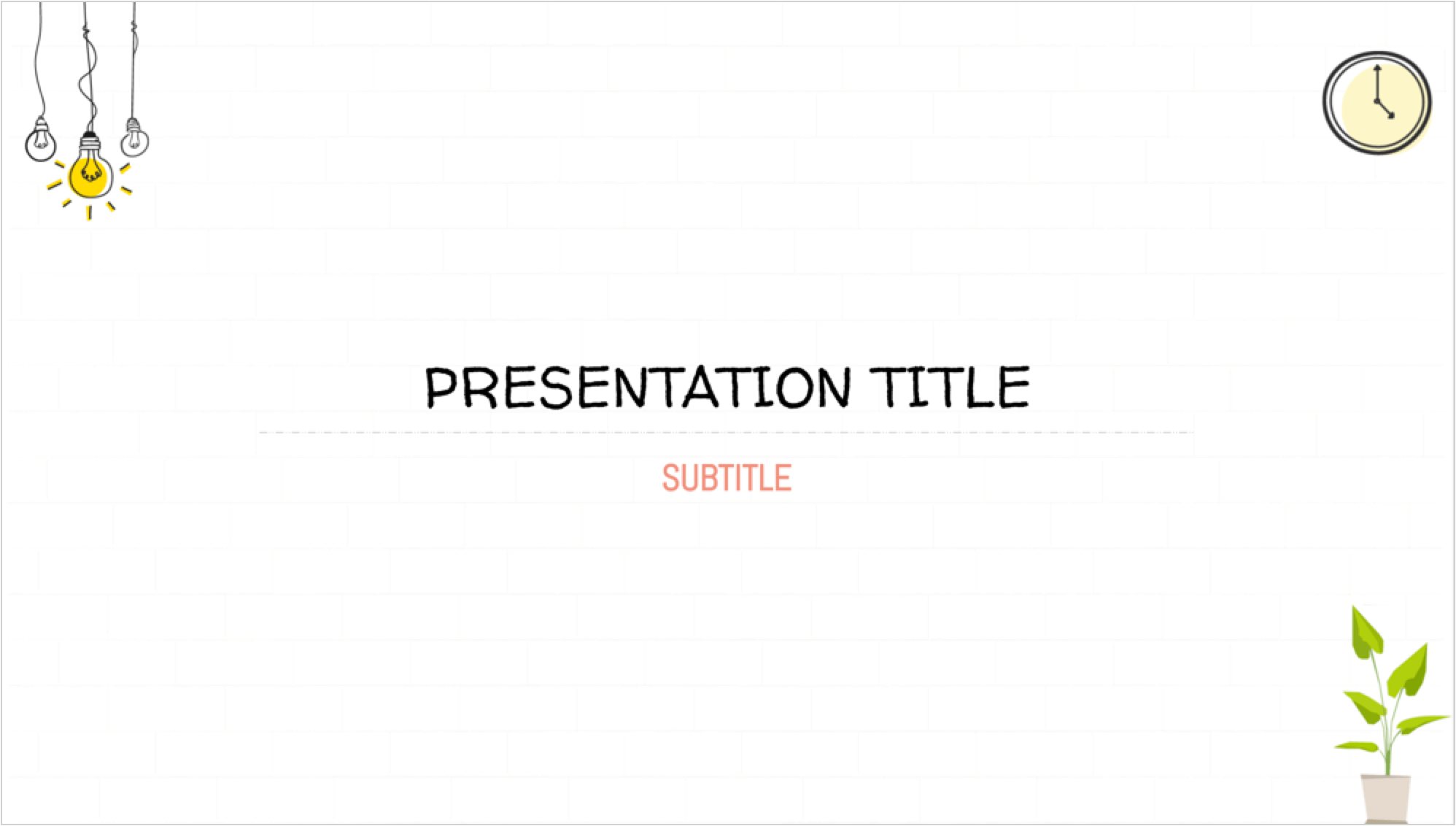 PRESENTATION TITLE

SUBTITLE